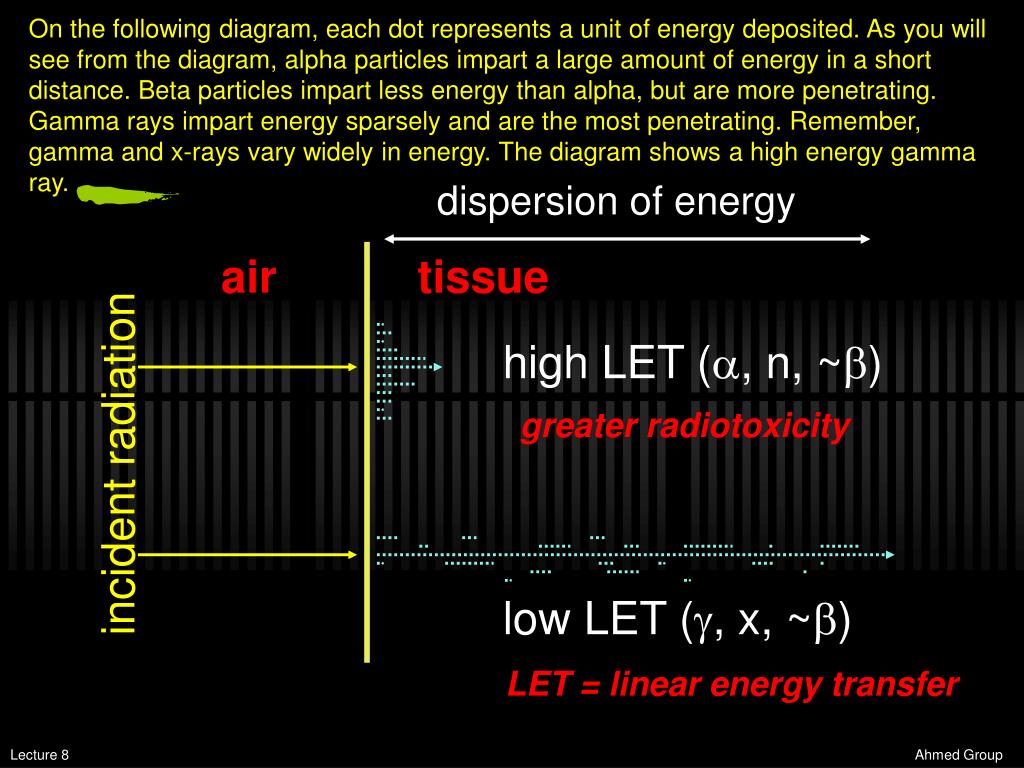 On the following diagram, each dot represents a unit of energy deposited. As you will see from the diagram, alpha particles impart a large amount of energy in a short distance. Beta particles impart less energy than alpha, but are more penetrating. Gamma rays impart energy sparsely and are the most penetrating. Remember, gamma and x-rays vary widely in energy. The diagram shows a high energy gamma ray.

dispersion of energy

air

tissue

incident radiation

high LET ($\alpha$, n, ~$\beta$)

greater radiotoxicity

low LET ($\gamma$, x, ~$\beta$)

LET = linear energy transfer

Lecture 8

Ahmed Group